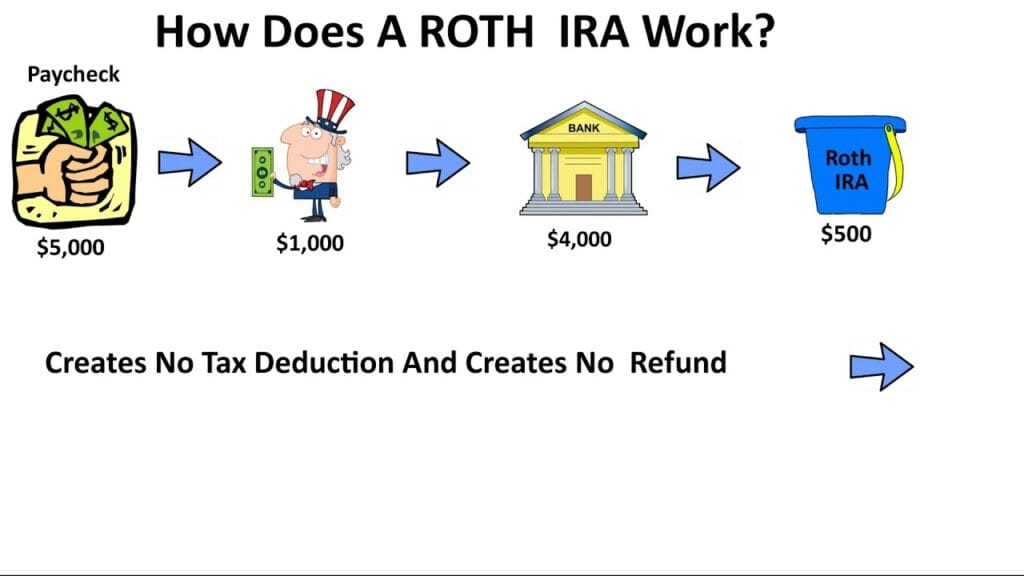 How Does A ROTH IRA Work?

Paycheck

$5,000

$1,000

BANK

$4,000

Roth IRA

$500

Creates No Tax Deduction And Creates No Refund